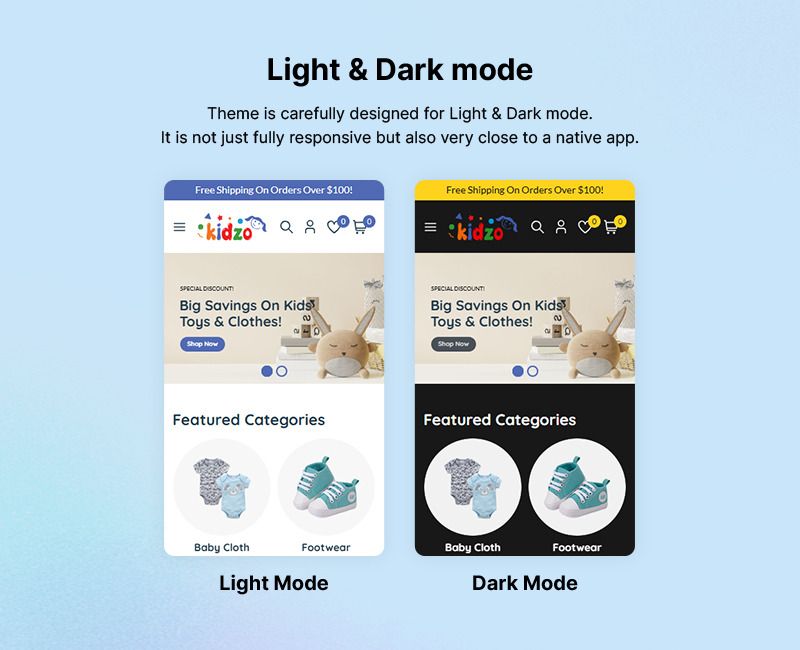 Light & Dark mode

Theme is carefully designed for Light & Dark mode.
It is not just fully responsive but also very close to a native app.

Free Shipping On Orders Over $100!

kidzo

0 0

SPECIAL DISCOUNT!

Big Savings On Kids Toys & Clothes!

Shop Now

Featured Categories

Baby Cloth

Footwear

Light Mode

Free Shipping On Orders Over $100!

kidzo

0 0

SPECIAL DISCOUNT!

Big Savings On Kids Toys & Clothes!

Shop Now

Featured Categories

Baby Cloth

Footwear

Dark Mode